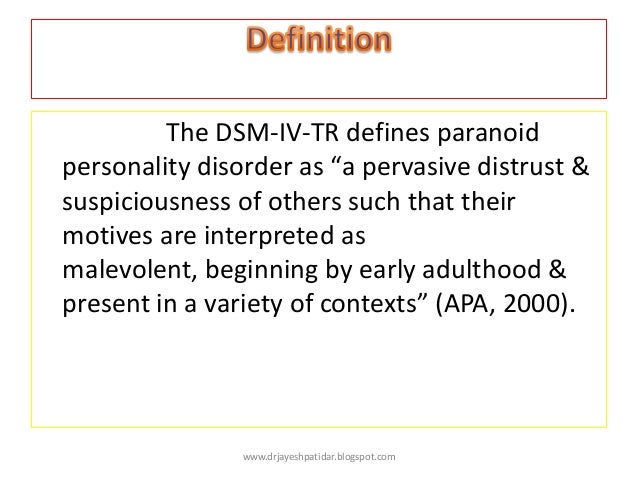 Definition

The DSM-IV-TR defines paranoid personality disorder as “a pervasive distrust & suspiciousness of others such that their motives are interpreted as malevolent, beginning by early adulthood & present in a variety of contexts” (APA, 2000).

www.drjayeshpatidar.blogspot.com